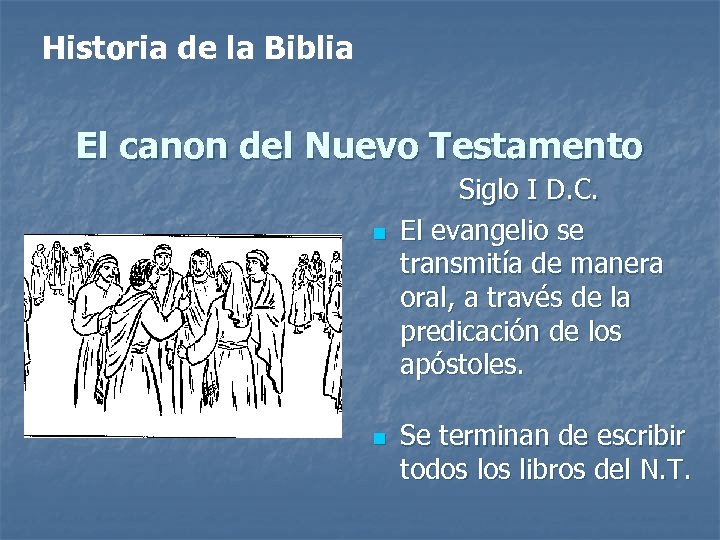 Historia de la Biblia

El canon del Nuevo Testamento

Siglo I D.C.

El evangelio se transmitía de manera oral, a través de la predicación de los apóstoles.

Se terminan de escribir todos los libros del N.T.